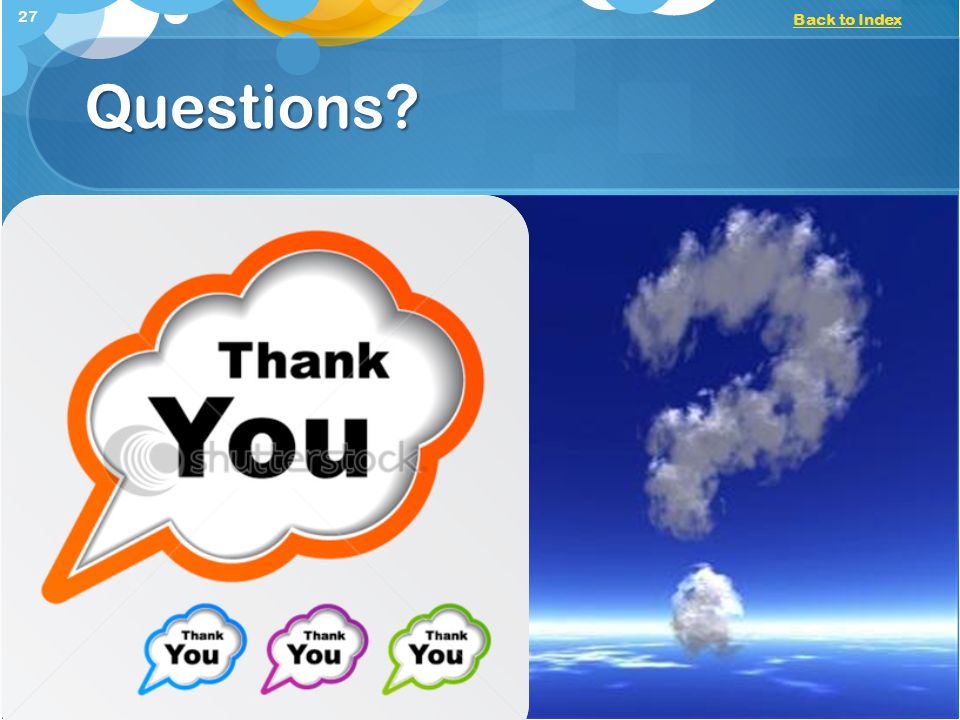 27

Back to Index

Questions?

Thank You

shutterstock

Thank You

Thank You

Thank You